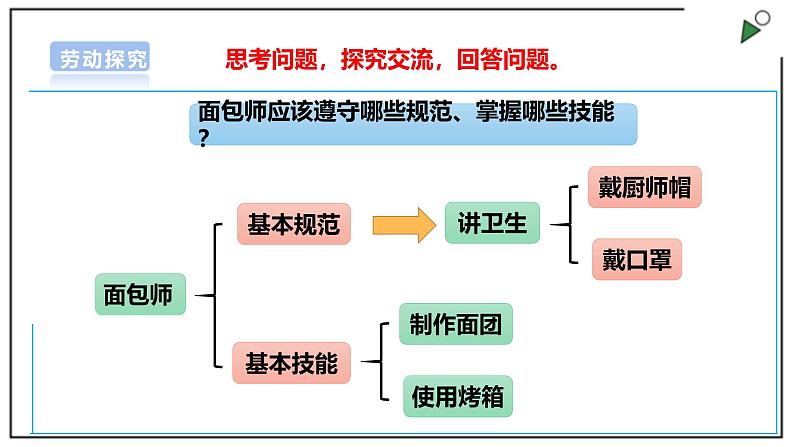 劳动探究

思考问题，探究交流，回答问题。

面包师应该遵守哪些规范、掌握哪些技能？

面包师

基本规范

讲卫生

戴厨师帽

戴口罩

基本技能

制作面团

使用烤箱